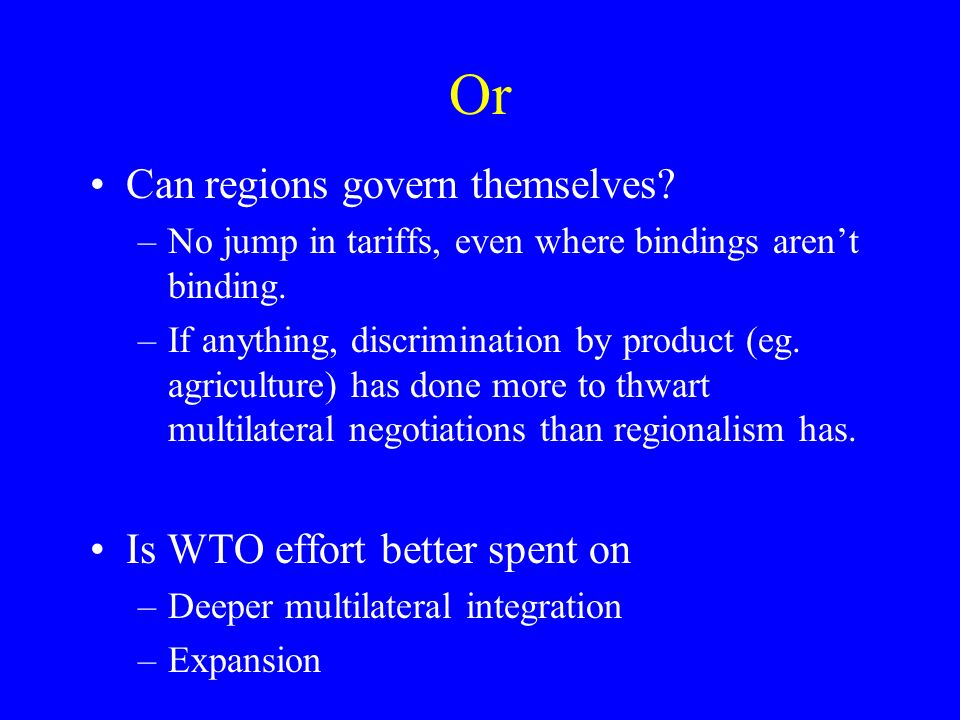 Or

• Can regions govern themselves?
– No jump in tariffs, even where bindings aren’t binding.
– If anything, discrimination by product (eg. agriculture) has done more to thwart multilateral negotiations than regionalism has.

• Is WTO effort better spent on
– Deeper multilateral integration
– Expansion